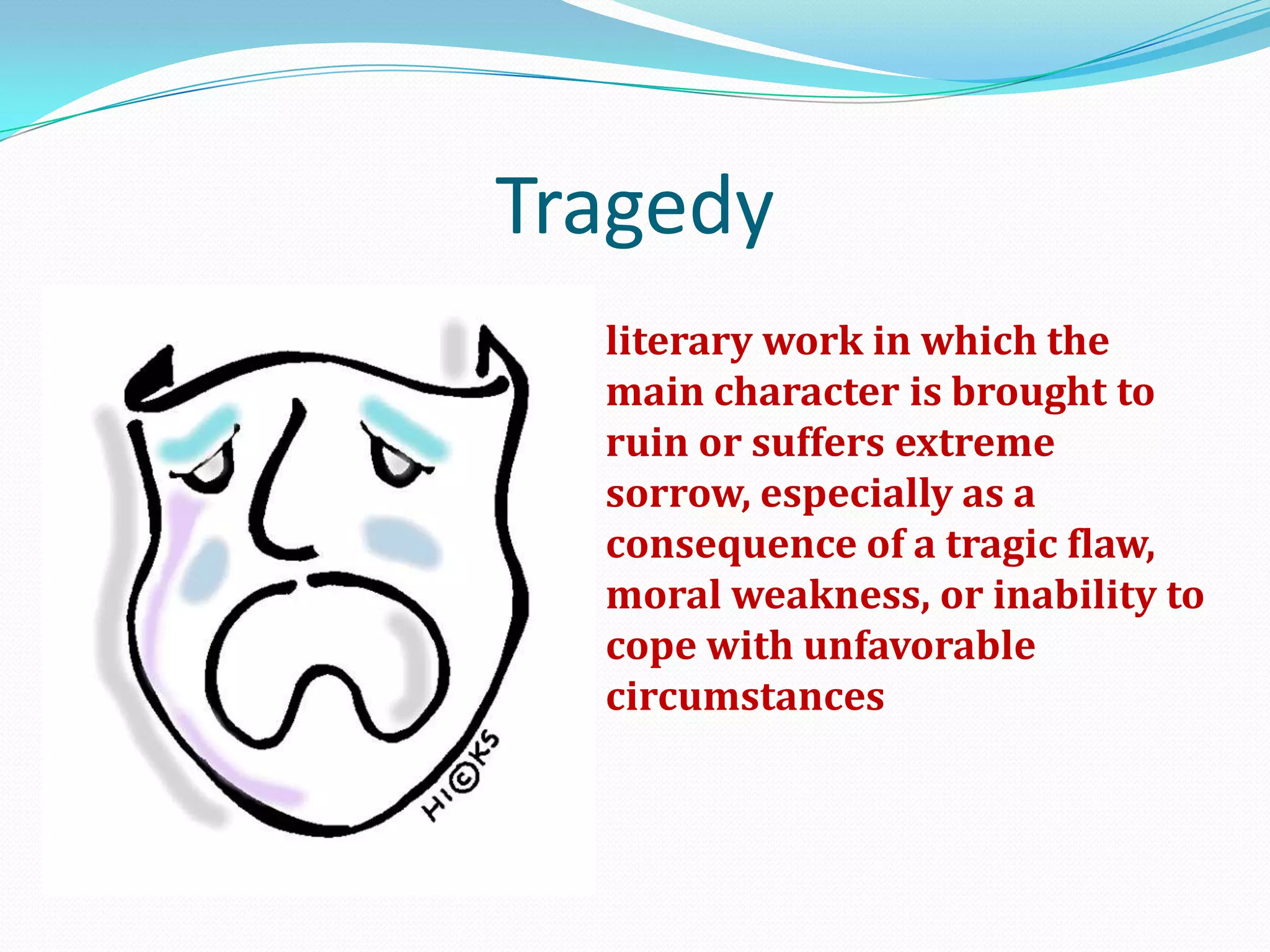 Tragedy

HI©KS

literary work in which the main character is brought to ruin or suffers extreme sorrow, especially as a consequence of a tragic flaw, moral weakness, or inability to cope with unfavorable circumstances